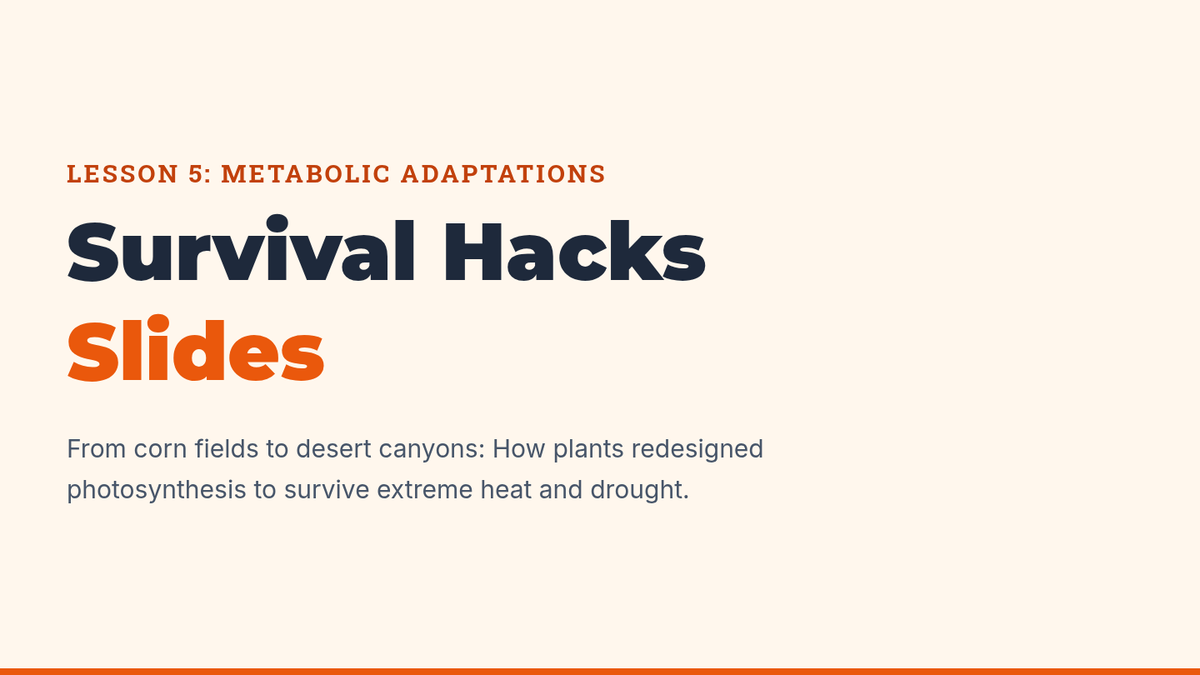 LESSON 5: METABOLIC ADAPTATIONS

Survival Hacks
Slides

From corn fields to desert canyons: How plants redesigned photosynthesis to survive extreme heat and drought.